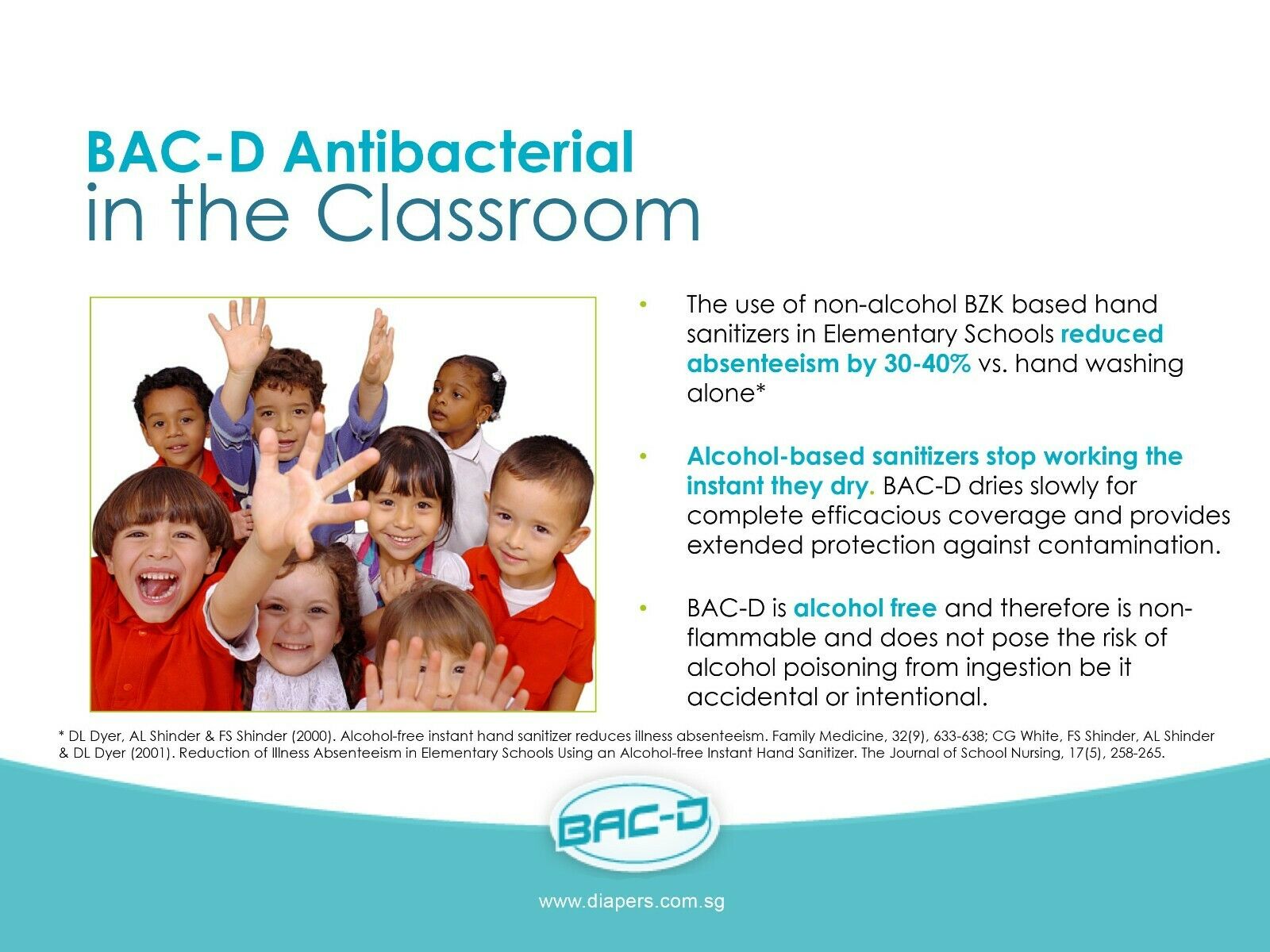 BAC-D Antibacterial
in the Classroom

• The use of non-alcohol BZK based hand sanitizers in Elementary Schools reduced absenteeism by 30-40% vs. hand washing alone*

• Alcohol-based sanitizers stop working the instant they dry. BAC-D dries slowly for complete efficacious coverage and provides extended protection against contamination.

• BAC-D is alcohol free and therefore is non-flammable and does not pose the risk of alcohol poisoning from ingestion be it accidental or intentional.

* DL Dyer, AL Shinder & FS Shinder (2000). Alcohol-free instant hand sanitizer reduces illness absenteeism. Family Medicine, 32(9), 633-638; CG White, FS Shinder, AL Shinder & DL Dyer (2001). Reduction of Illness Absenteeism in Elementary Schools Using an Alcohol-free Instant Hand Sanitizer. The Journal of School Nursing, 17(5), 258-265.

BAC-D

www.diapers.com.sg